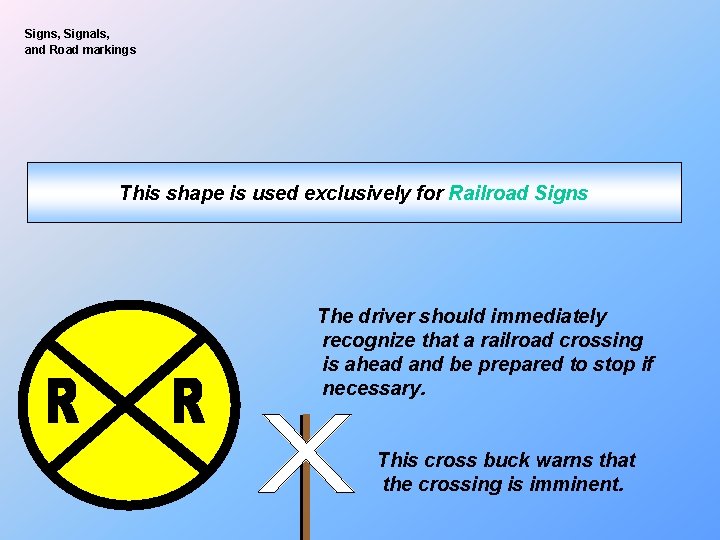 Signs, Signals,
and Road markings

This shape is used exclusively for Railroad Signs

R R

The driver should immediately recognize that a railroad crossing is ahead and be prepared to stop if necessary.

This cross buck warns that the crossing is imminent.